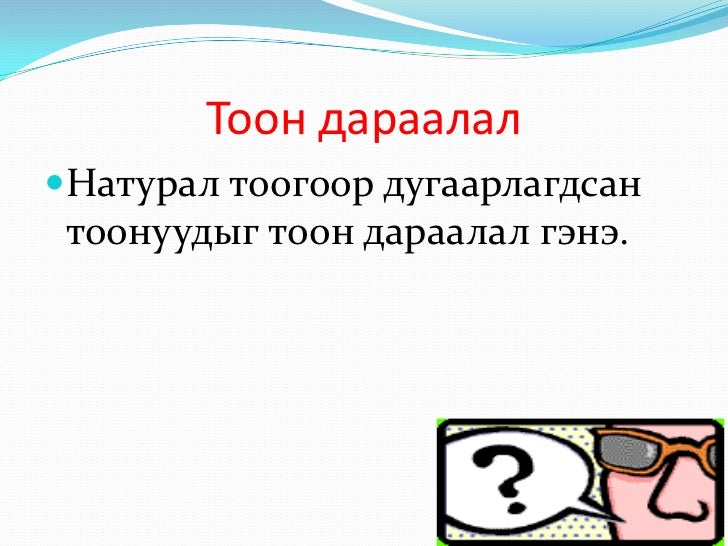 Тоон дараалал

Натурал тоогоор дугаарлагдсан тоонуудыг тоон дараалал гэнэ.

?